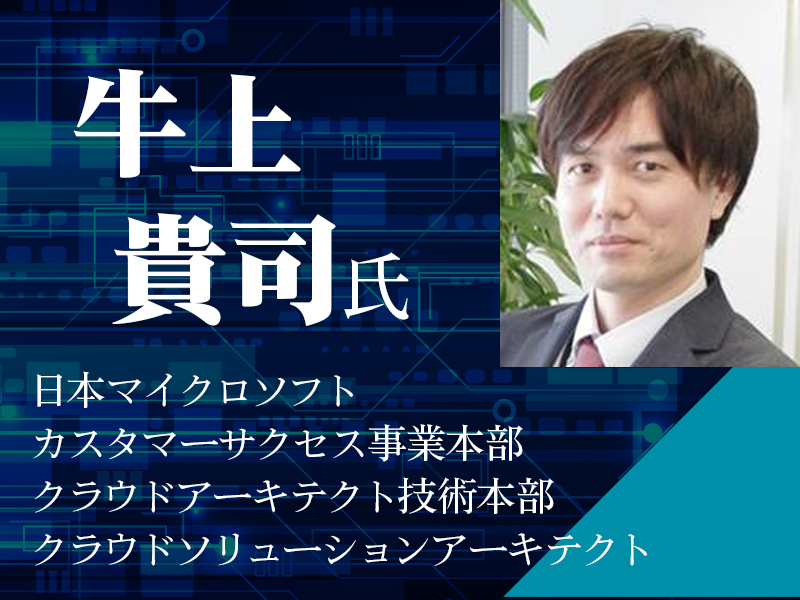 牛上
貴司氏

日本マイクロソフト
カスタマーサクセス事業本部
クラウドアーキテクト技術本部
クラウドソリューションアーキテクト